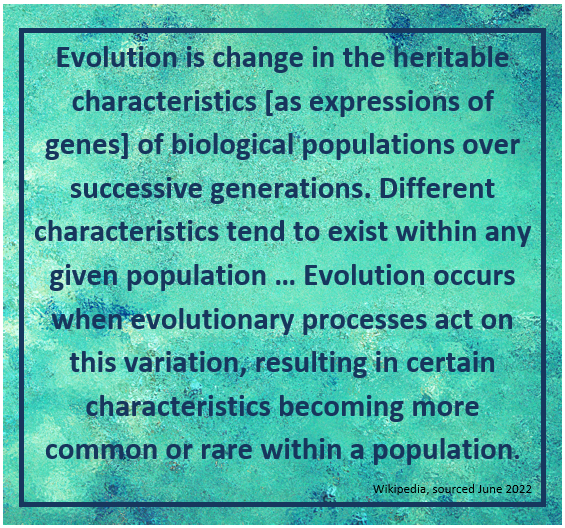 Evolution is change in the heritable characteristics [as expressions of genes] of biological populations over successive generations. Different characteristics tend to exist within any given population … Evolution occurs when evolutionary processes act on this variation, resulting in certain characteristics becoming more common or rare within a population.

Wikipedia, sourced June 2022